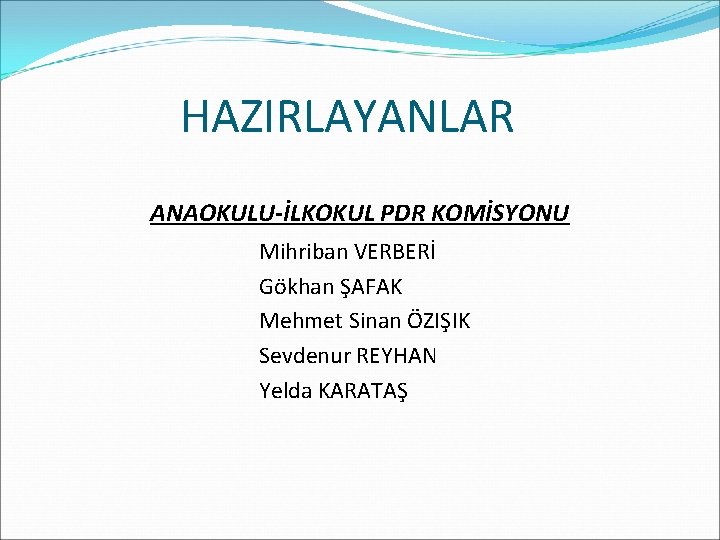 HAZIRLAYANLAR

ANAOKULU-İLKOKUL PDR KOMİSYONU

Mihriban VERBERİ
Gökhan ŞAFAK
Mehmet Sinan ÖZIŞIK
Sevdenur REYHAN
Yelda KARATAŞ